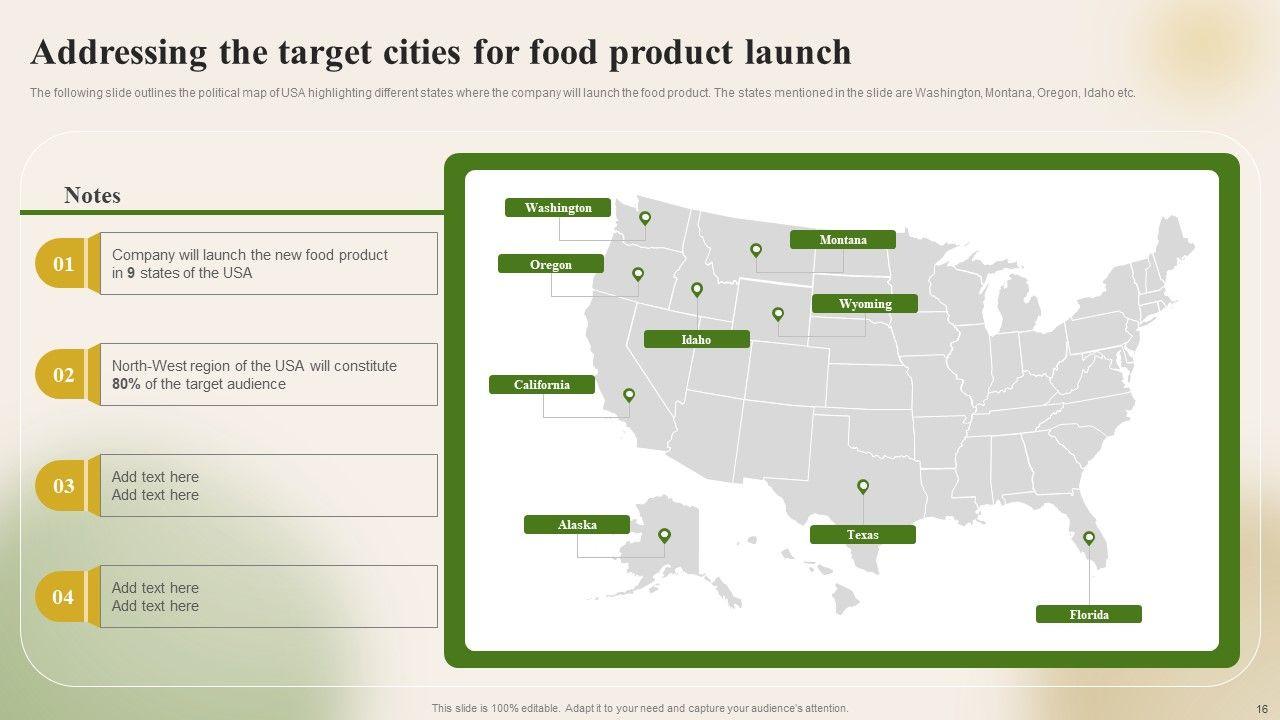 Addressing the target cities for food product launch

The following slide outlines the political map of USA highlighting different states where the company will launch the food product. The states mentioned in the slide are Washington, Montana, Oregon, Idaho etc.

Notes

01 Company will launch the new food product in 9 states of the USA

02 North-West region of the USA will constitute 80% of the target audience

03 Add text here Add text here

04 Add text here Add text here

Washington

Montana

Oregon

Wyoming

Idaho

California

Alaska

Texas

Florida

This slide is 100% editable. Adapt it to your need and capture your audience's attention.

16